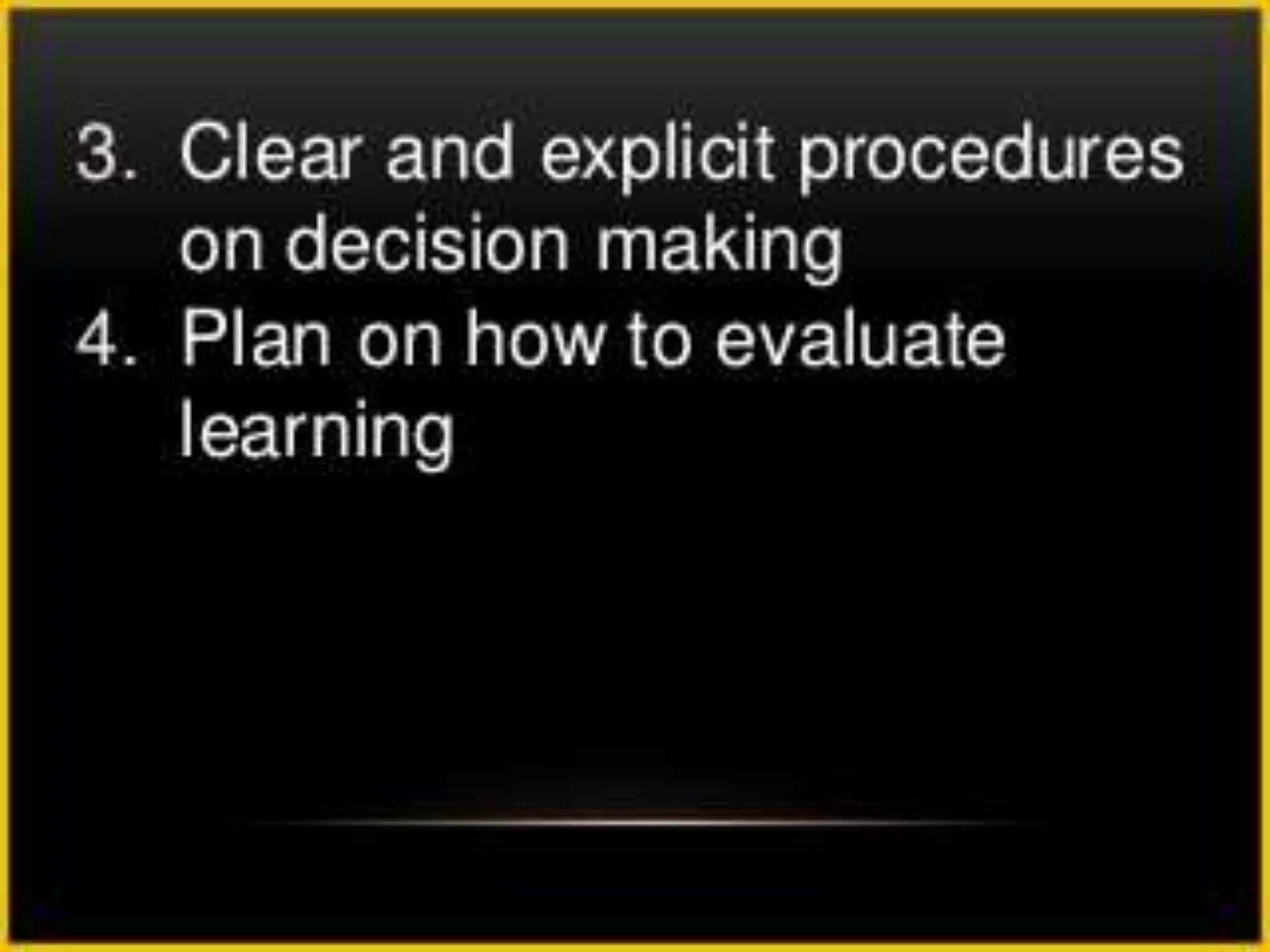 3. Clear and explicit procedures on decision making
4. Plan on how to evaluate learning